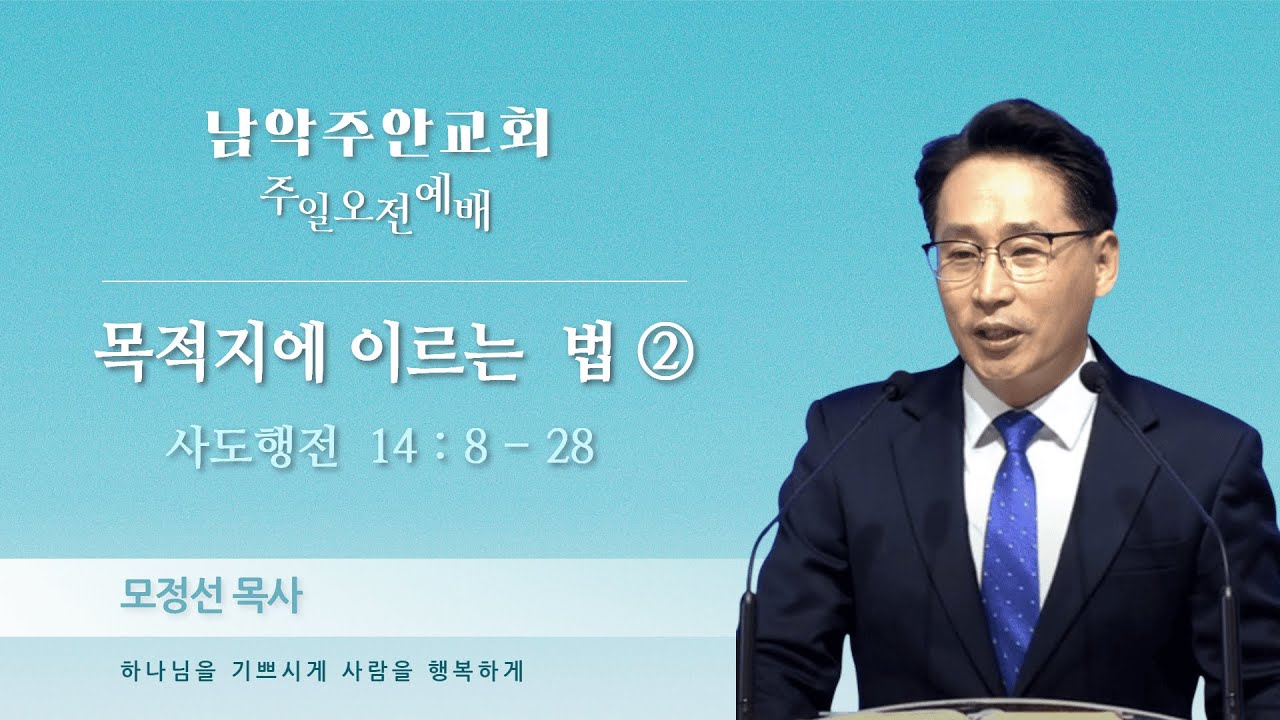 남악주안교회
주일오전예배

목적지에 이르는 법 ②
사도행전 14 : 8 - 28

모정선 목사

하나님을 기쁘시게 사람을 행복하게